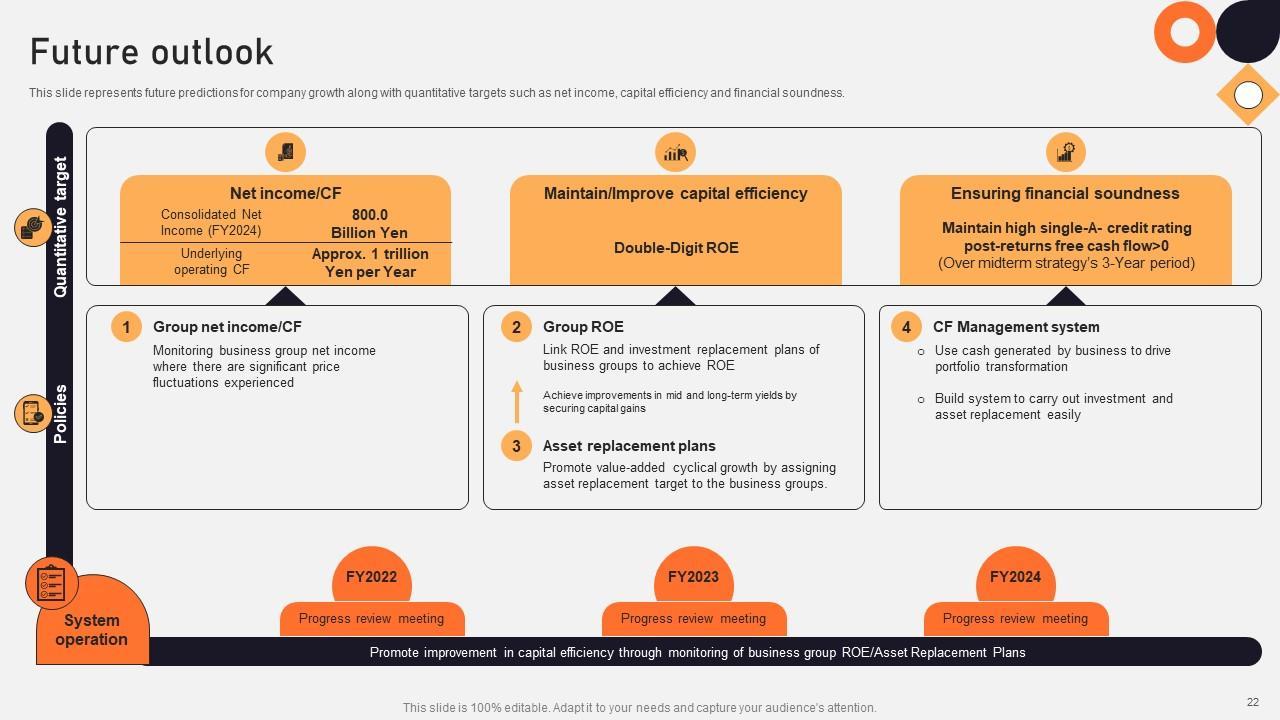 Future outlook

This slide represents future predictions for company growth along with quantitative targets such as net income, capital efficiency and financial soundness.

Quantitative target

Net income/CF

| Consolidated Net Income (FY2024) | 800.0 Billion Yen |
|---|---|
| Underlying operating CF | Approx. 1 trillion Yen per Year |

Maintain/Improve capital efficiency

Double-Digit ROE

Ensuring financial soundness

Maintain high single-A- credit rating post-returns free cash flow>0
(Over midterm strategy's 3-Year period)

Policies

1 Group net income/CF
Monitoring business group net income where there are significant price fluctuations experienced

2 Group ROE
Link ROE and investment replacement plans of business groups to achieve ROE

Achieve improvements in mid and long-term yields by securing capital gains

3 Asset replacement plans
Promote value-added cyclical growth by assigning asset replacement target to the business groups.

4 CF Management system
o Use cash generated by business to drive portfolio transformation
o Build system to carry out investment and asset replacement easily

System operation

FY2022
Progress review meeting

FY2023
Progress review meeting

FY2024
Progress review meeting

Promote improvement in capital efficiency through monitoring of business group ROE/Asset Replacement Plans

This slide is 100% editable. Adapt it to your needs and capture your audience's attention.

22